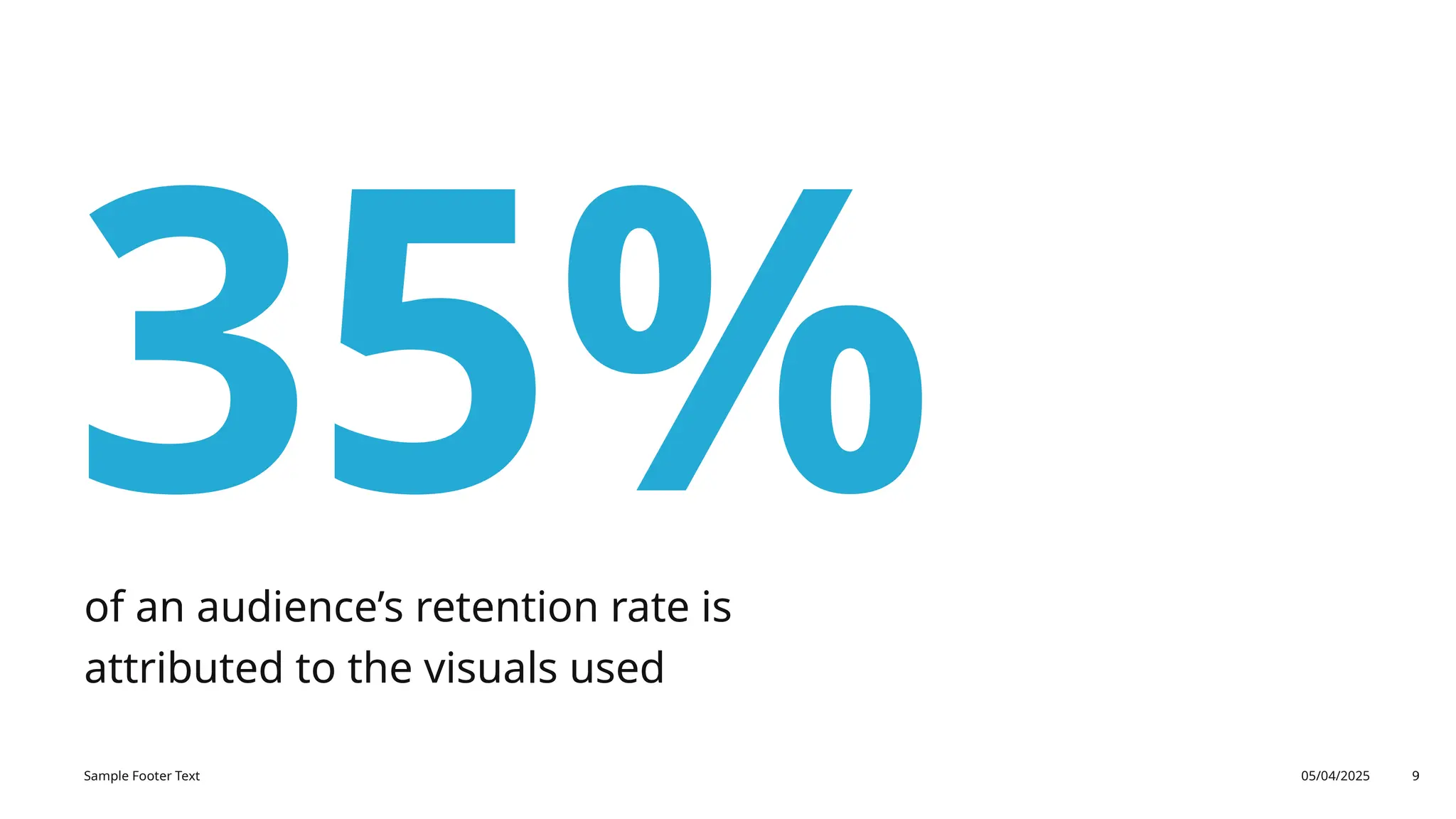 35%

of an audience’s retention rate is attributed to the visuals used

Sample Footer Text

05/04/2025

9